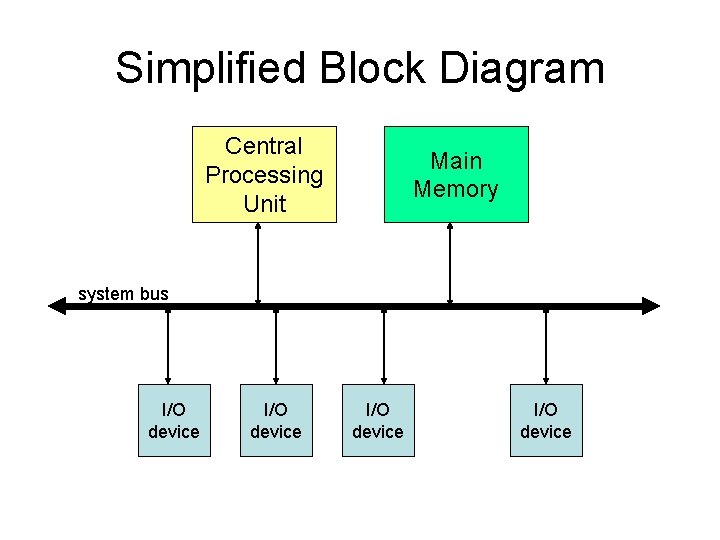 Simplified Block Diagram

Central Processing Unit

Main Memory

system bus

I/O device

I/O device

I/O device

I/O device